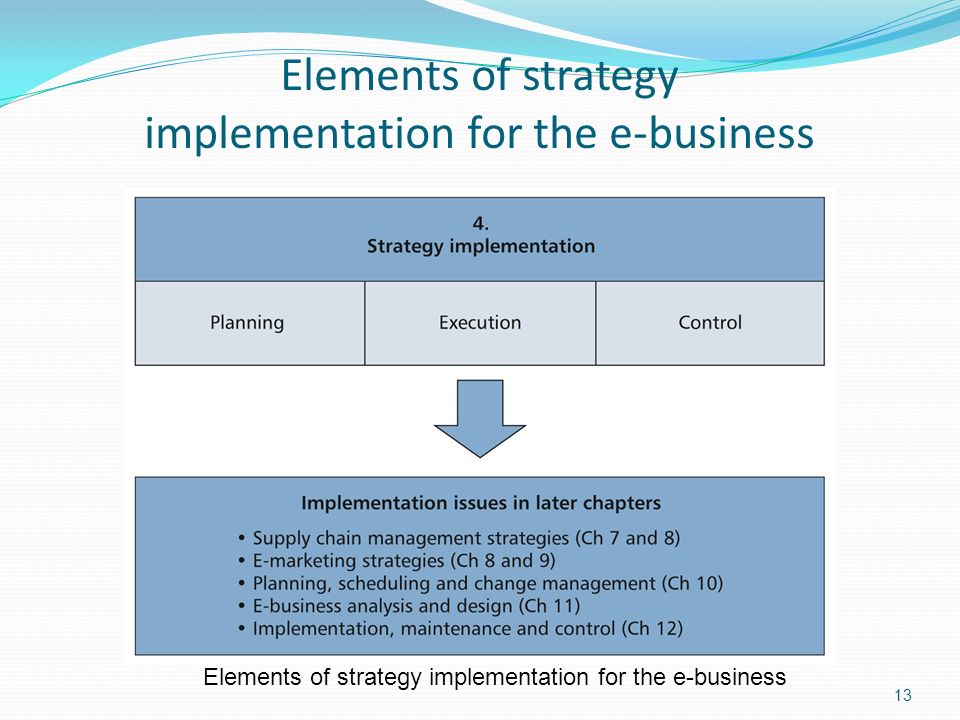 Elements of strategy implementation for the e-business

4.
Strategy implementation

Planning

Execution

Control

Implementation issues in later chapters

• Supply chain management strategies (Ch 7 and 8)
• E-marketing strategies (Ch 8 and 9)
• Planning, scheduling and change management (Ch 10)
• E-business analysis and design (Ch 11)
• Implementation, maintenance and control (Ch 12)

Elements of strategy implementation for the e-business

13